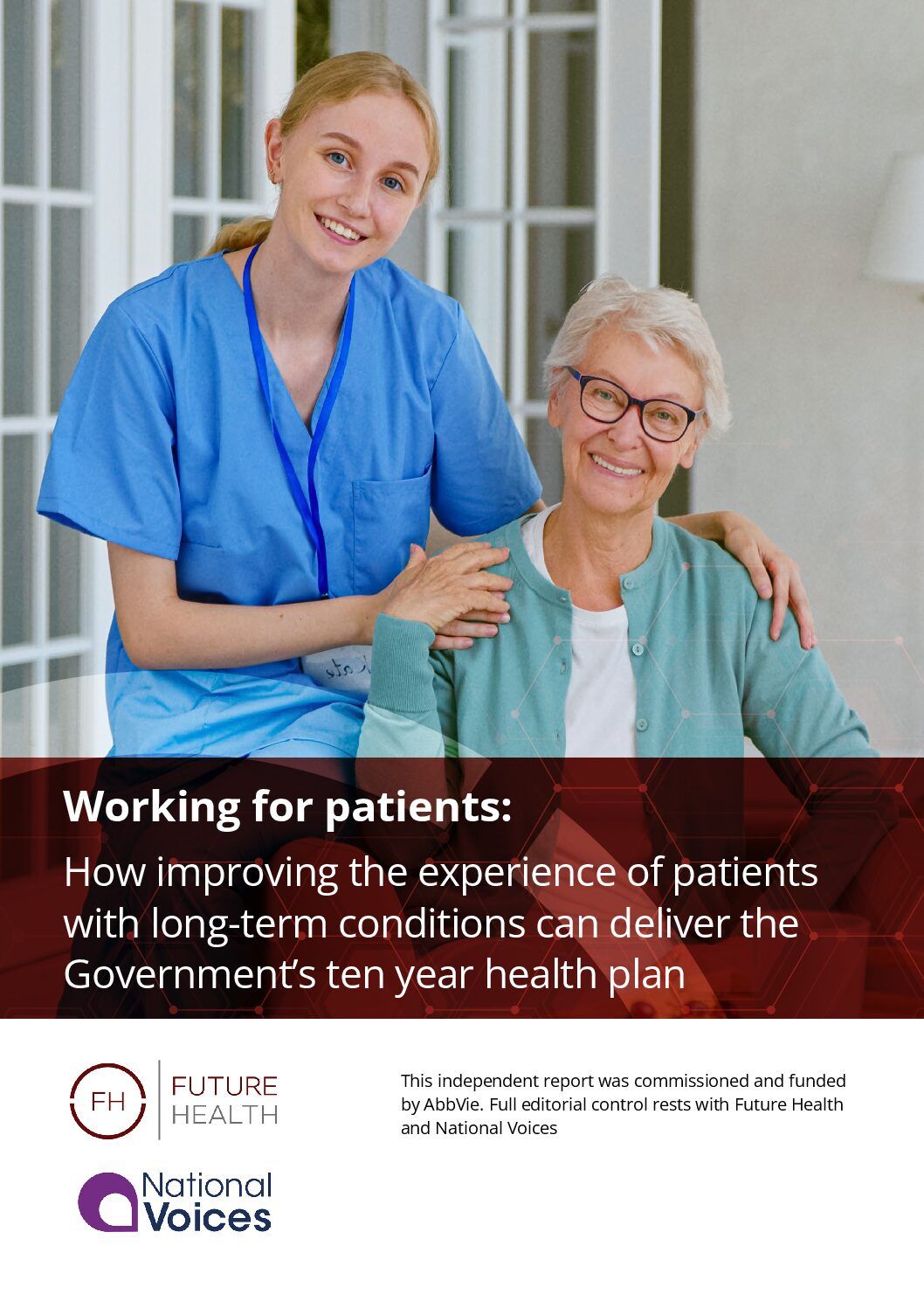 Working for patients:

How improving the experience of patients with long-term conditions can deliver the Government's ten year health plan

FH FUTURE HEALTH

National Voices

This independent report was commissioned and funded by AbbVie. Full editorial control rests with Future Health and National Voices